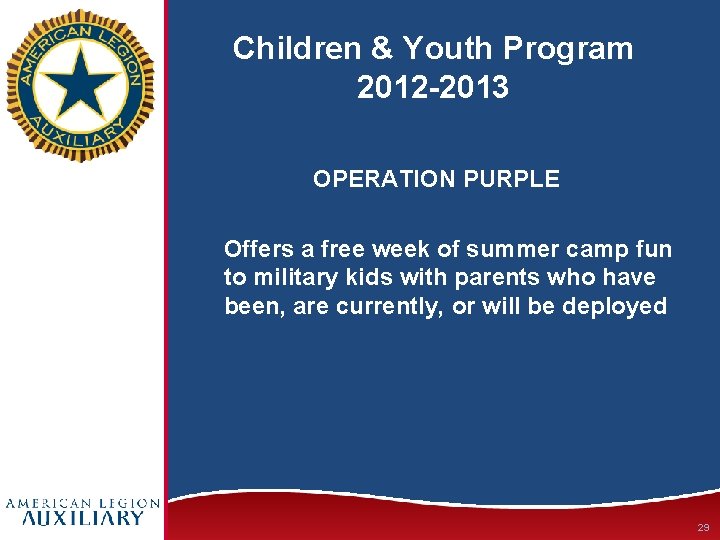 AMERICAN LEGION AUXILIARY

Children & Youth Program 2012-2013

OPERATION PURPLE

Offers a free week of summer camp fun to military kids with parents who have been, are currently, or will be deployed

AMERICAN LEGION AUXILIARY

29